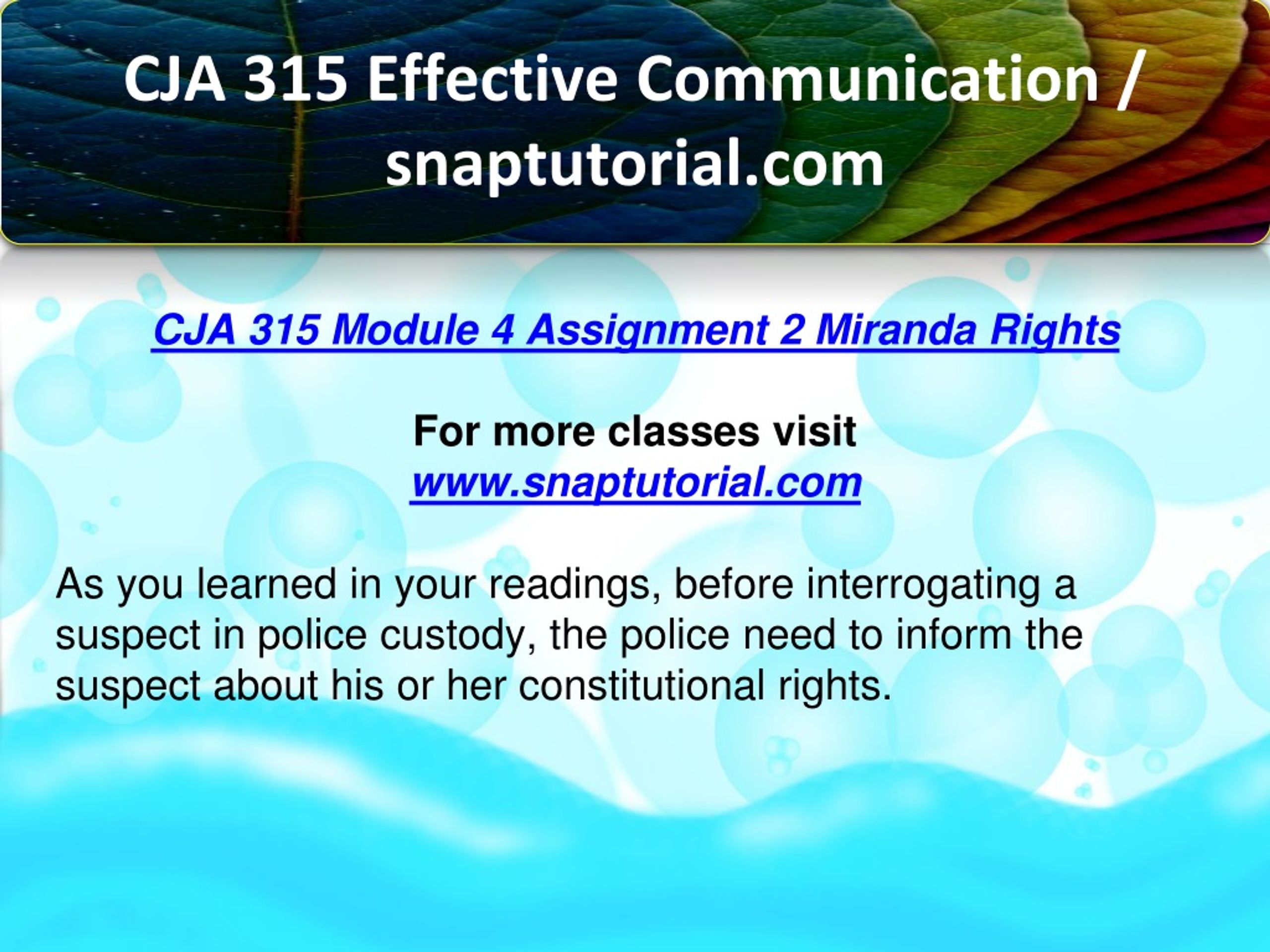 CJA 315 Effective Communication / snaptutorial.com

CJA 315 Module 4 Assignment 2 Miranda Rights

For more classes visit
www.snaptutorial.com

As you learned in your readings, before interrogating a suspect in police custody, the police need to inform the suspect about his or her constitutional rights.